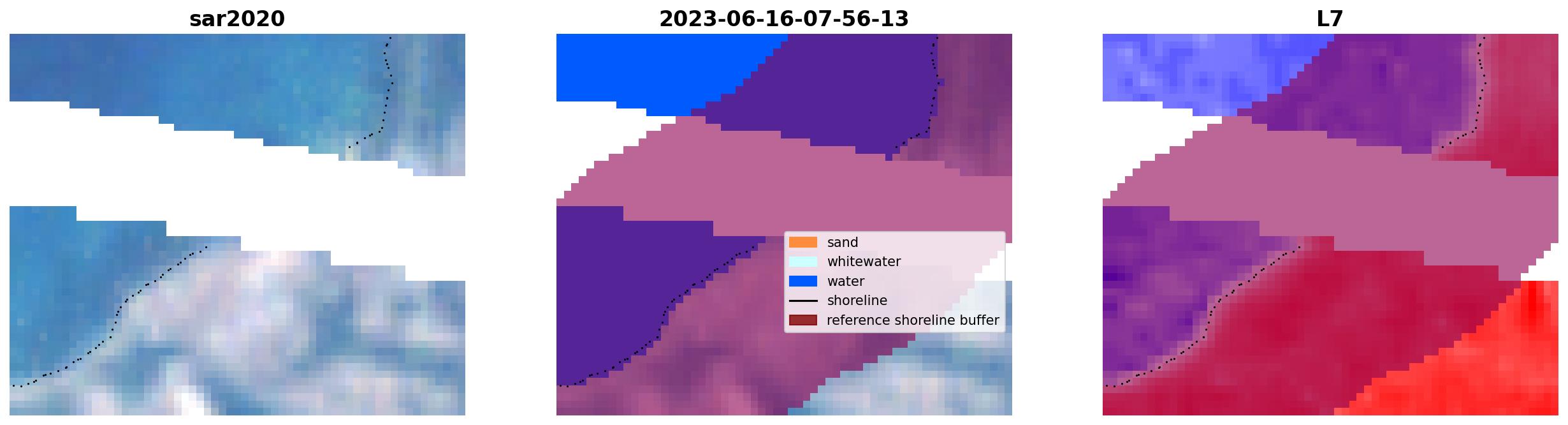 sar2020

2023-06-16-07-56-13

sand
whitewater
water
shoreline
reference shoreline buffer

L7